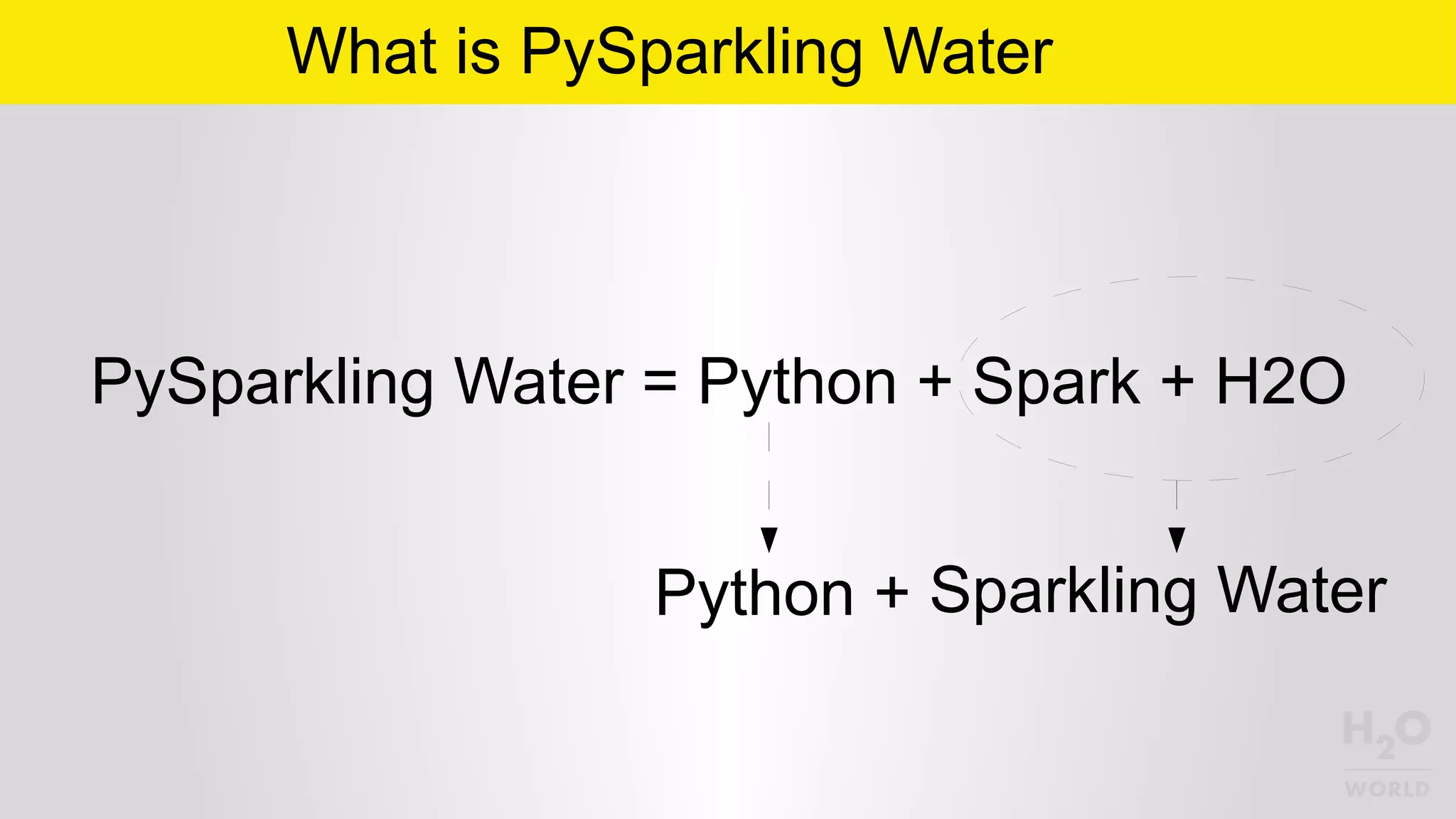 What is PySparkling Water

PySparkling Water = Python + Spark + H2O

Python + Sparkling Water

$H_2O$
WORLD